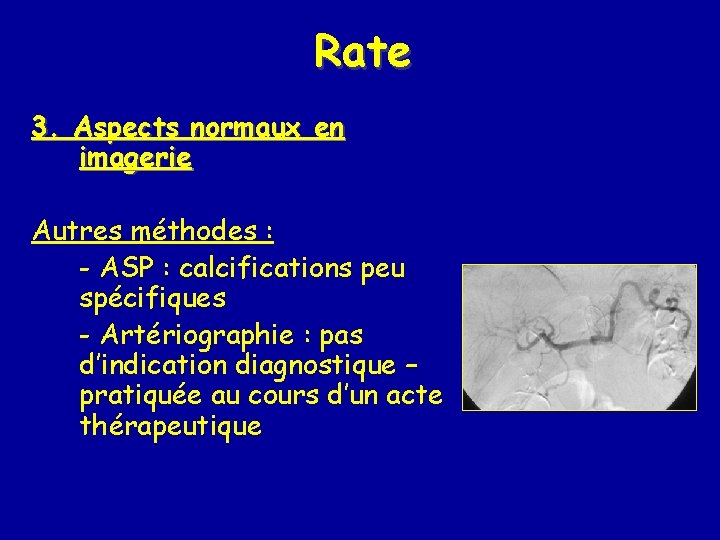 Rate

3. Aspects normaux en imagerie

Autres méthodes :

- ASP : calcifications peu spécifiques

- Artériographie : pas d'indication diagnostique – pratiquée au cours d'un acte thérapeutique